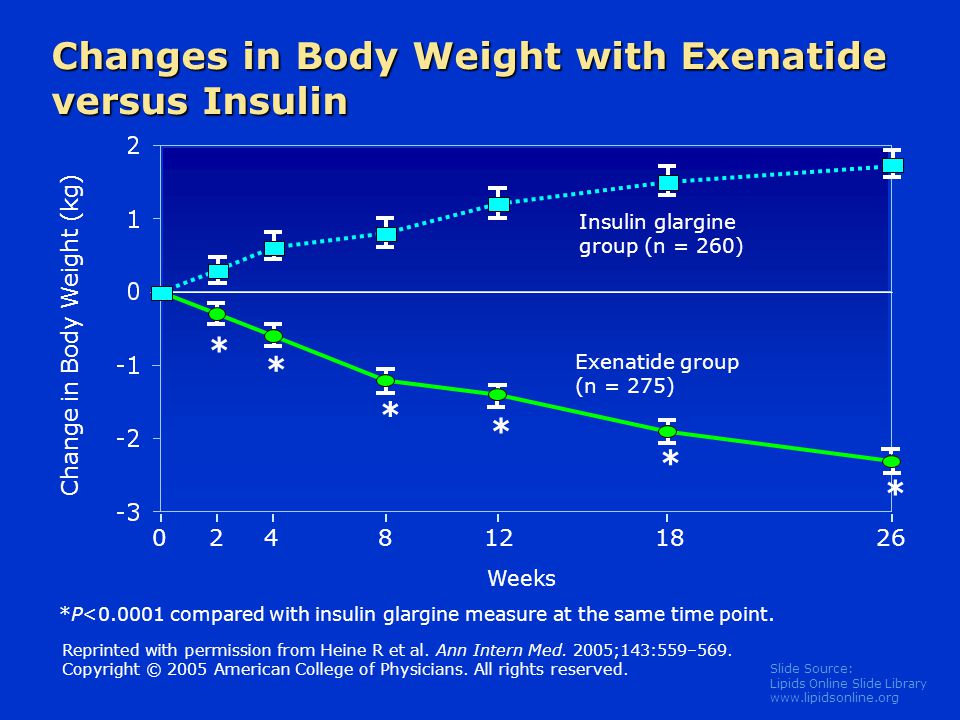 Changes in Body Weight with Exenatide versus Insulin

Change in Body Weight (kg)

2
1
0
-1
-2
-3

Insulin glargine group (n = 260)

Exenatide group (n = 275)

*
*
*
*
*
*

0 2 4 8 12 18 26

Weeks

*P<0.0001 compared with insulin glargine measure at the same time point.

Reprinted with permission from Heine R et al. Ann Intern Med. 2005;143:559–569.
Copyright © 2005 American College of Physicians. All rights reserved.

Slide Source:
Lipids Online Slide Library
www.lipidsonline.org